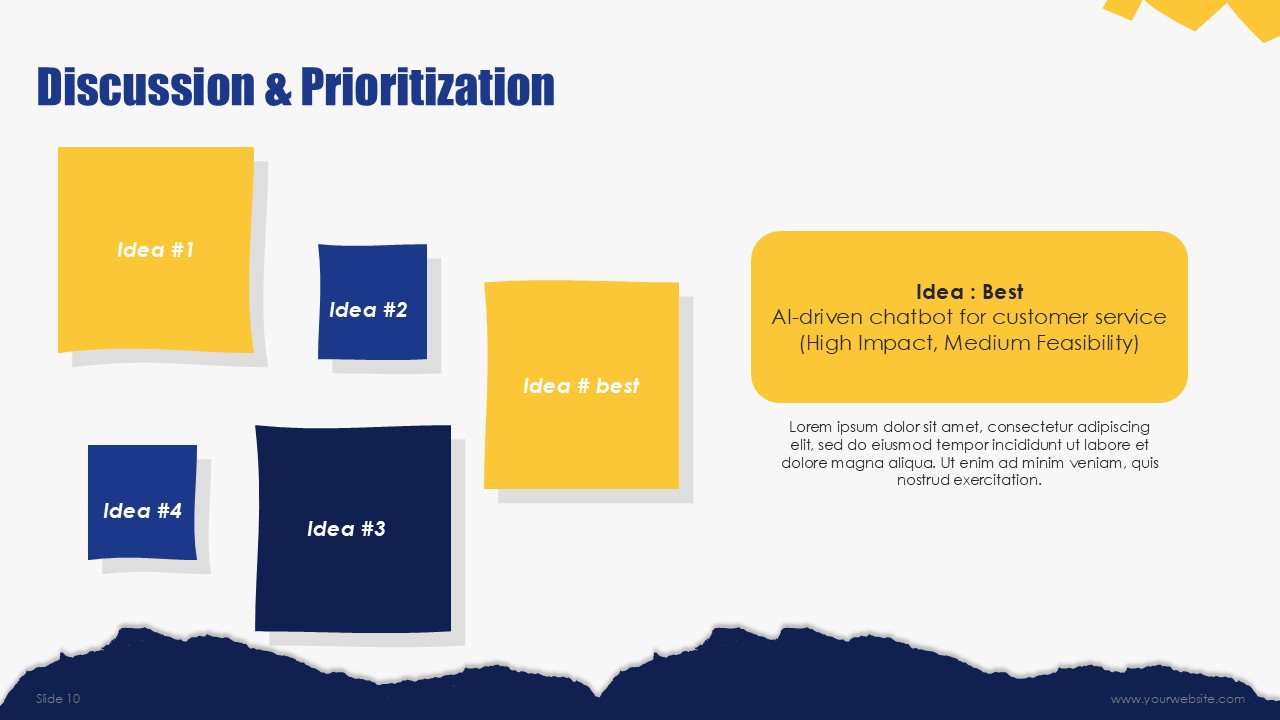 Discussion & Prioritization

Idea #1

Idea #2

Idea # best

Idea #4

Idea #3

Idea : Best
AI-driven chatbot for customer service (High Impact, Medium Feasibility)

Lorem ipsum dolor sit amet, consectetur adipiscing elit, sed do eiusmod tempor incididunt ut labore et dolore magna aliqua. Ut enim ad minim veniam, quis nostrud exercitation.

Slide 10

www.yourwebsite.com